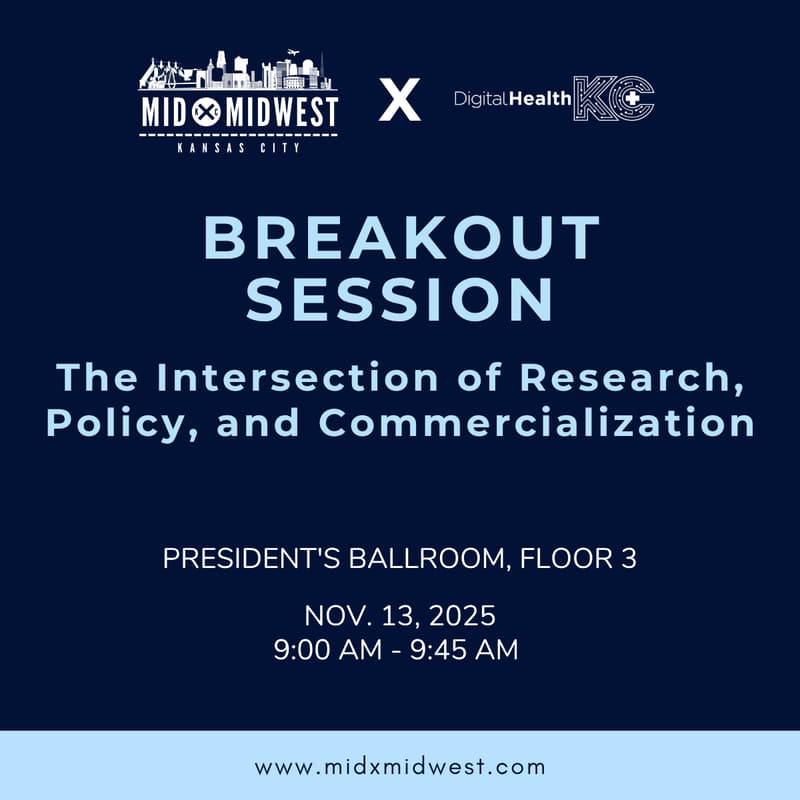 MID X MIDWEST
KANSAS CITY

X

Digital Health KC

BREAKOUT SESSION

The Intersection of Research, Policy, and Commercialization

PRESIDENT'S BALLROOM, FLOOR 3

NOV. 13, 2025
9:00 AM - 9:45 AM

www.midxmidwest.com